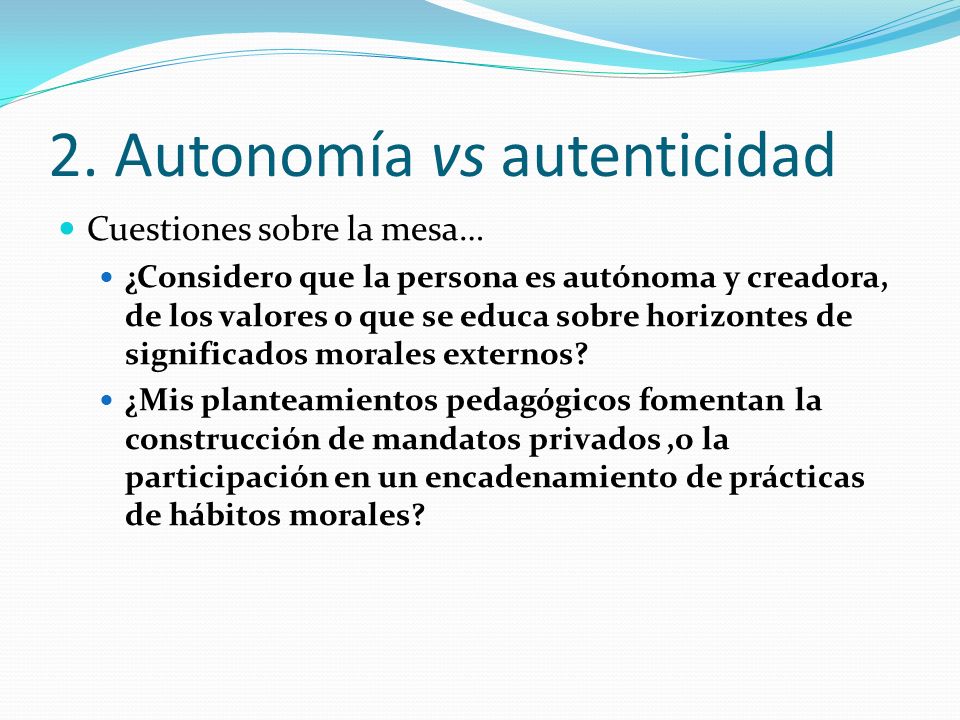 2. Autonomía vs autenticidad

Cuestiones sobre la mesa…

¿Considero que la persona es autónoma y creadora, de los valores o que se educa sobre horizontes de significados morales externos?

¿Mis planteamientos pedagógicos fomentan la construcción de mandatos privados ,o la participación en un encadenamiento de prácticas de hábitos morales?